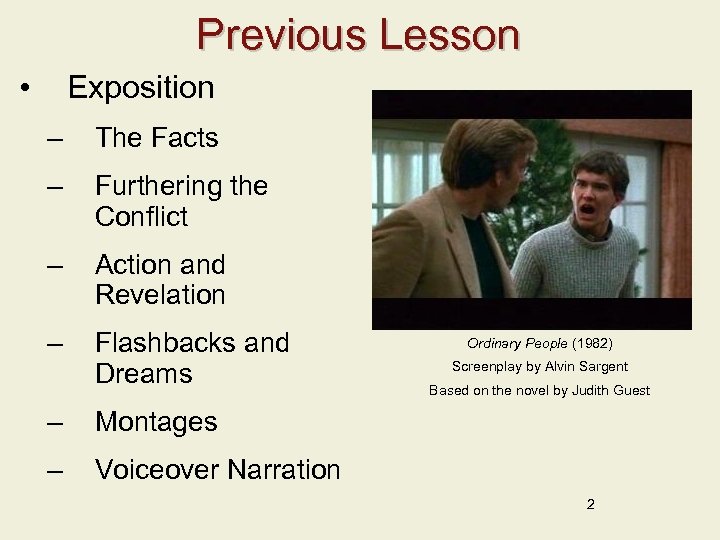 Previous Lesson

• Exposition
 – The Facts
 – Furthering the Conflict
 – Action and Revelation
 – Flashbacks and Dreams
 – Montages
 – Voiceover Narration

Ordinary People (1982)
Screenplay by Alvin Sargent
Based on the novel by Judith Guest

2